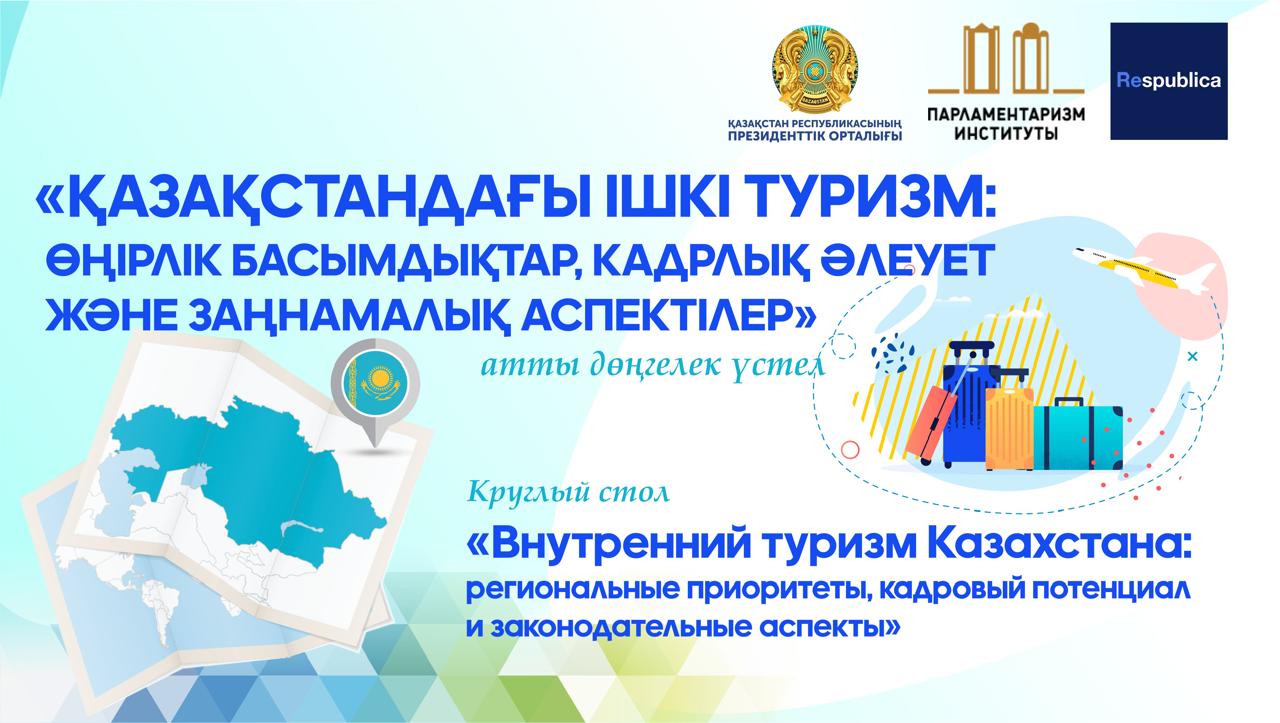 ҚАЗАҚСТАН РЕСПУБЛИКАСЫНЫҢ ПРЕЗИДЕНТТІК ОРТАЛЫҒЫ

ПАРЛАМЕНТАРИЗМ ИНСТИТУТЫ

Respublica

«ҚАЗАҚСТАНДАҒЫ ІШКІ ТУРИЗМ: ӨҢІРЛІК БАСЫМДЫҚТАР, КАДРЛЫҚ ӘЛЕУЕТ ЖӘНЕ ЗАҢНАМАЛЫҚ АСПЕКТІЛЕР»

атты дөңгелек үстел

Круглый стол

«Внутренний туризм Казахстана: региональные приоритеты, кадровый потенциал и законодательные аспекты»